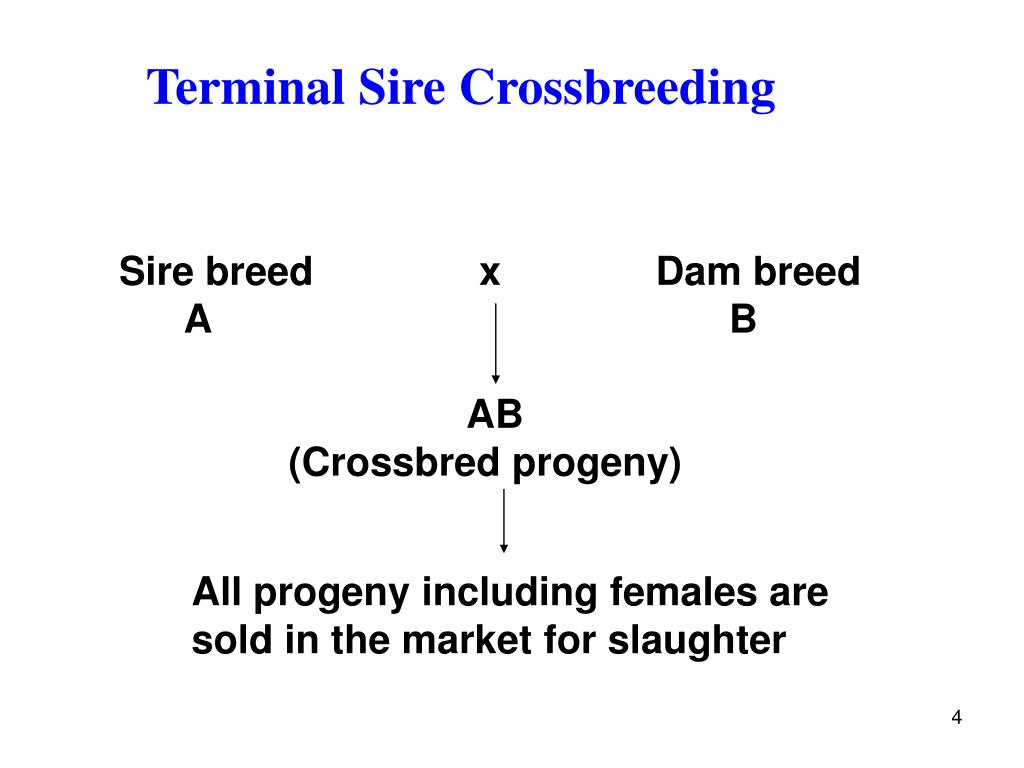 Terminal Sire Crossbreeding

Sire breed x Dam breed
A B

AB
(Crossbred progeny)

All progeny including females are sold in the market for slaughter

4